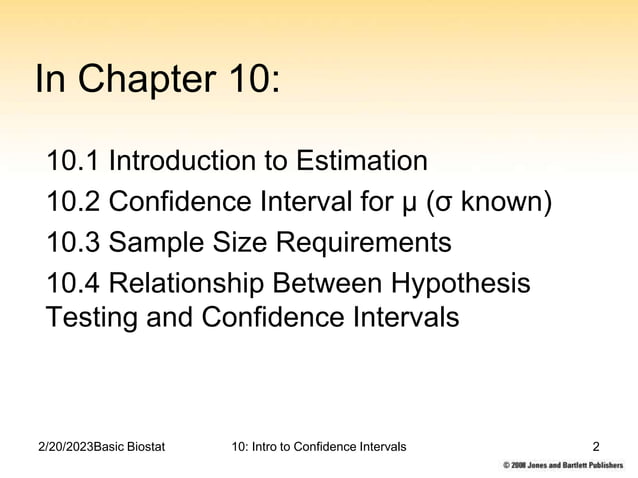 In Chapter 10:

10.1 Introduction to Estimation

10.2 Confidence Interval for μ (σ known)

10.3 Sample Size Requirements

10.4 Relationship Between Hypothesis Testing and Confidence Intervals

2/20/2023Basic Biostat

10: Intro to Confidence Intervals

2

© 2008 Jones and Bartlett Publishers